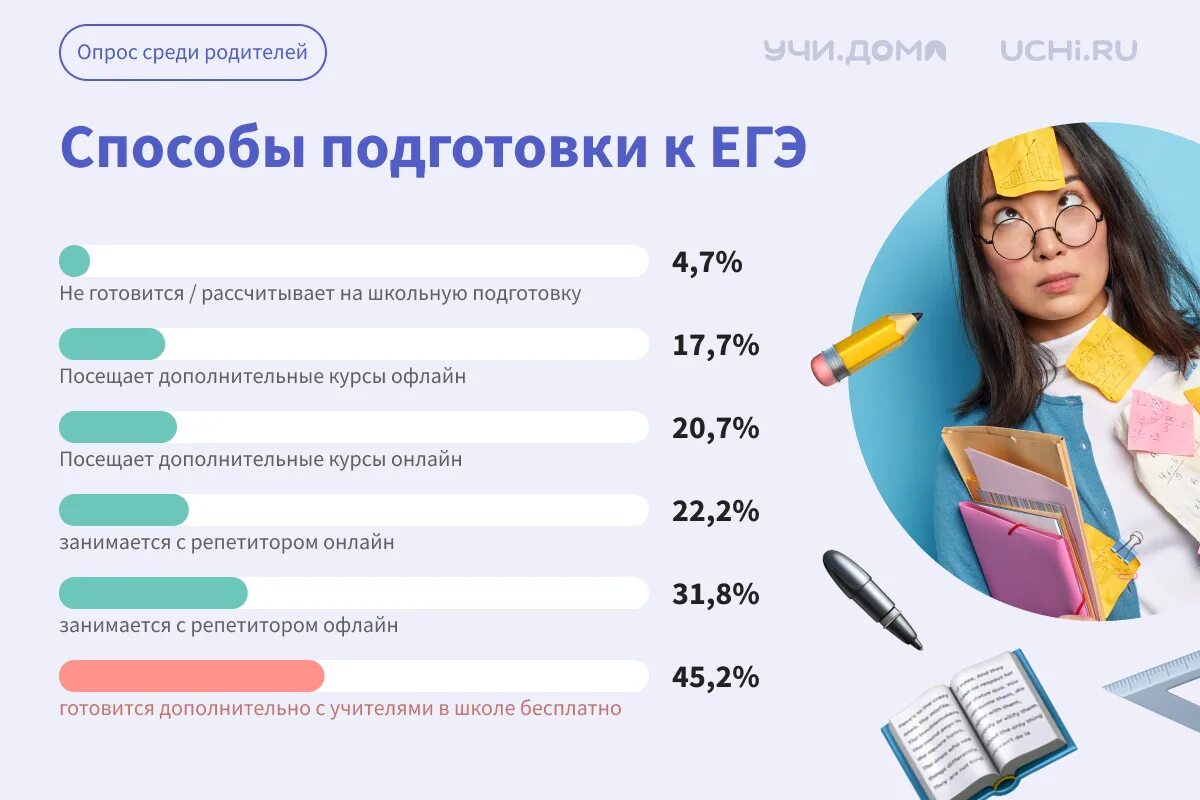 Опрос среди родителей

УЧИ.ДОМА UCHi.RU

Способы подготовки к ЕГЭ

4,7%
Не готовится / рассчитывает на школьную подготовку

17,7%
Посещает дополнительные курсы офлайн

20,7%
Посещает дополнительные курсы онлайн

22,2%
занимается с репетитором онлайн

31,8%
занимается с репетитором офлайн

45,2%
готовится дополнительно с учителями в школе бесплатно